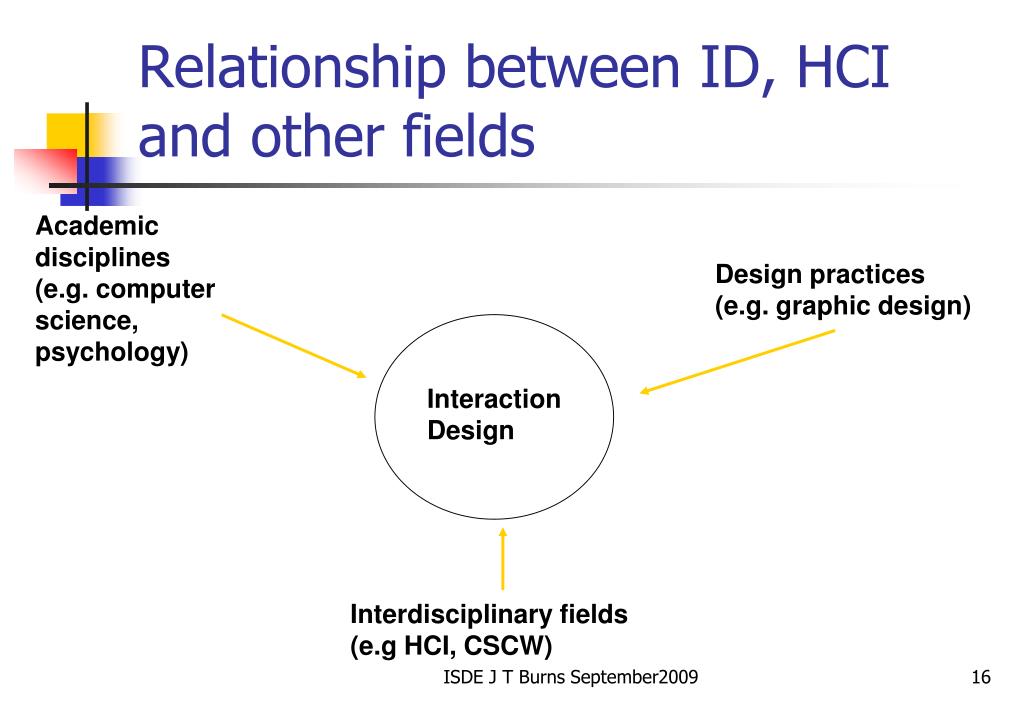 Relationship between ID, HCI and other fields

Academic disciplines (e.g. computer science, psychology)

Design practices (e.g. graphic design)

Interaction Design

Interdisciplinary fields (e.g HCI, CSCW)

ISDE J T Burns September2009

16